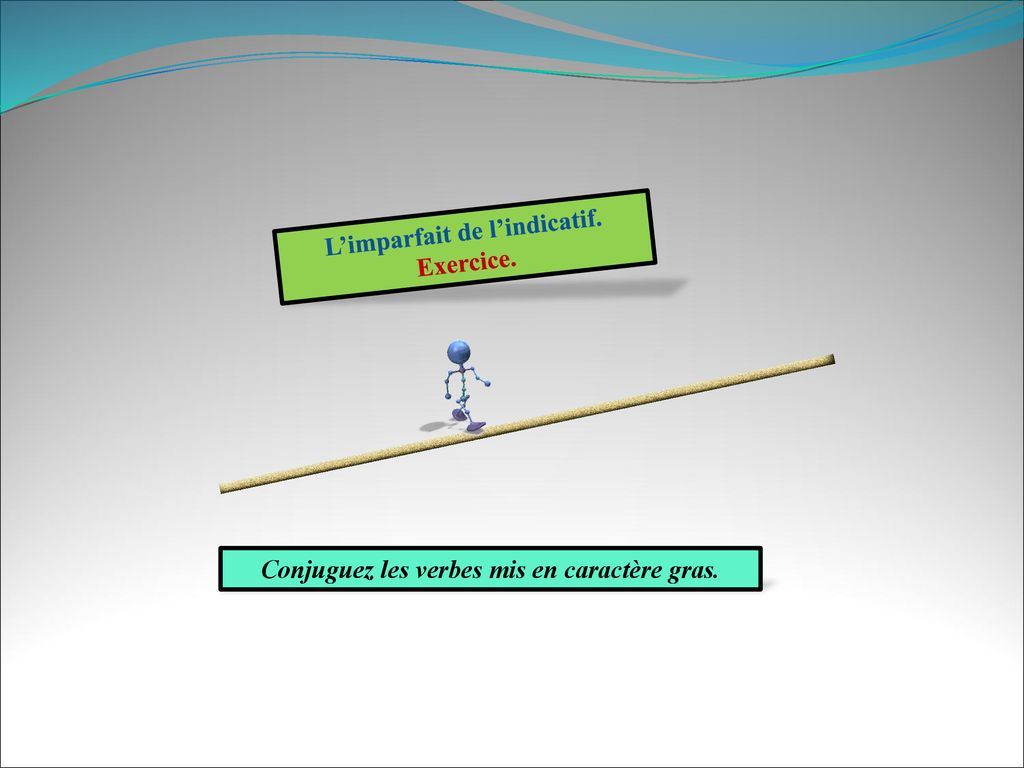 L’imparfait de l’indicatif.
Exercice.

Conjuguez les verbes mis en caractère gras.